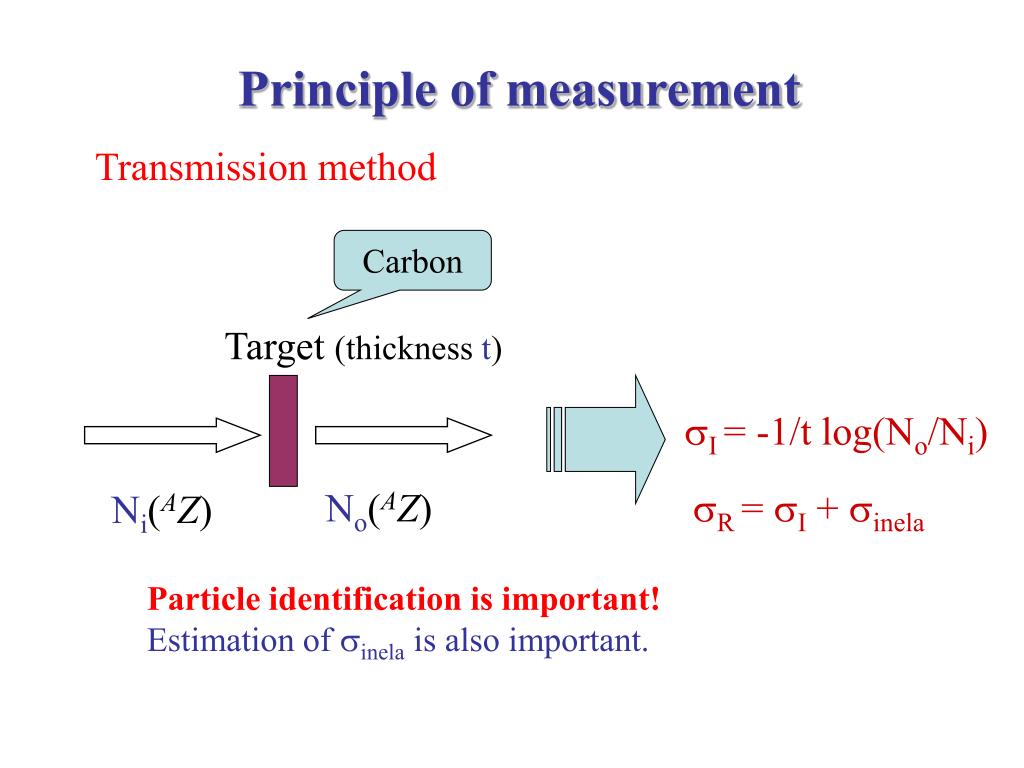 Principle of measurement

Transmission method

Carbon

Target (thickness t)

$N_i(^AZ)$

$N_o(^AZ)$

$\sigma_I = -1/t \log(N_o/N_i)$

$\sigma_R = \sigma_I + \sigma_{inela}$

Particle identification is important!

Estimation of $\sigma_{inela}$ is also important.